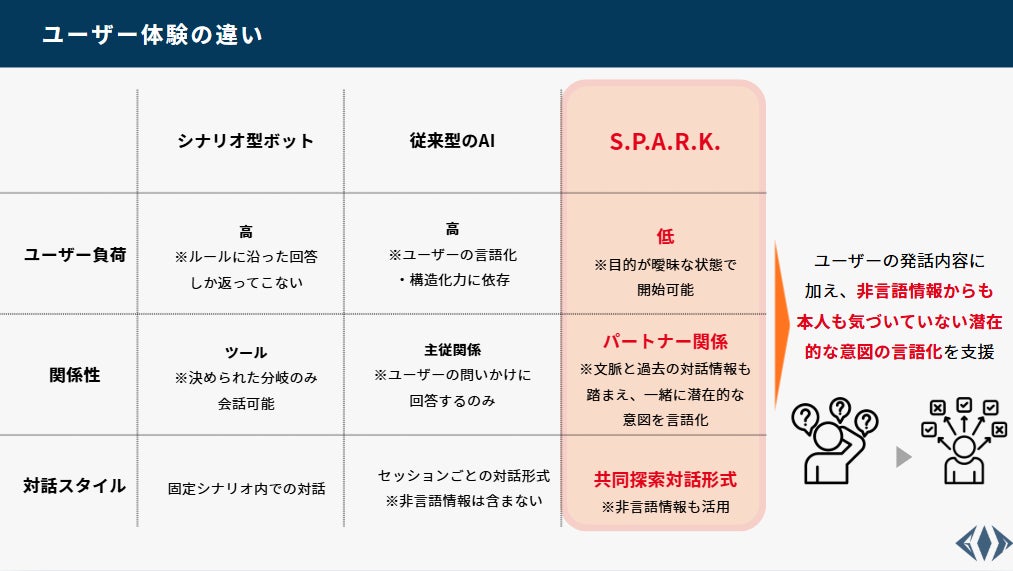 ユーザー体験の違い

|  | シナリオ型ボット | 従来型のAI | S.P.A.R.K. |
|---|---|---|---|
| ユーザー負荷 | 高 ※ルールに沿った回答しか返ってこない | 高 ※ユーザーの言語化・構造化力に依存 | 低 ※目的が曖昧な状態で開始可能 |
| 関係性 | ツール ※決められた分岐のみ会話可能 | 主従関係 ※ユーザーの問いかけに回答するのみ | パートナー関係 ※文脈と過去の対話情報も踏まえ、一緒に潜在的な意図を言語化 |
| 対話スタイル | 固定シナリオ内での対話 | セッションごとの対話形式 ※非言語情報は含まない | 共同探索対話形式 ※非言語情報も活用 |

ユーザーの発話内容に加え、非言語情報からも本人も気づいていない潜在的な意図の言語化を支援